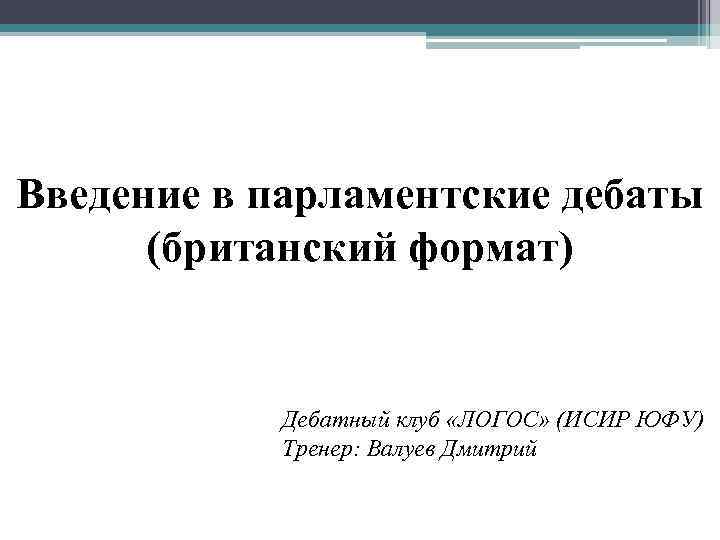 Введение в парламентские дебаты (британский формат)

Дебатный клуб «ЛОГОС» (ИСИР ЮФУ)
Тренер: Валуев Дмитрий